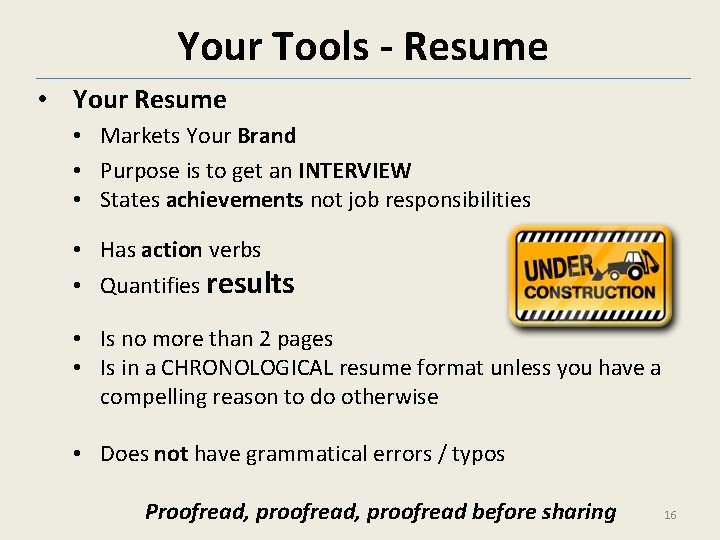 Your Tools - Resume

• Your Resume
 • Markets Your Brand
 • Purpose is to get an INTERVIEW
 • States achievements not job responsibilities
 • Has action verbs
 • Quantifies results
 • Is no more than 2 pages
 • Is in a CHRONOLOGICAL resume format unless you have a compelling reason to do otherwise
 • Does not have grammatical errors / typos

UNDER CONSTRUCTION

Proofread, proofread, proofread before sharing

16